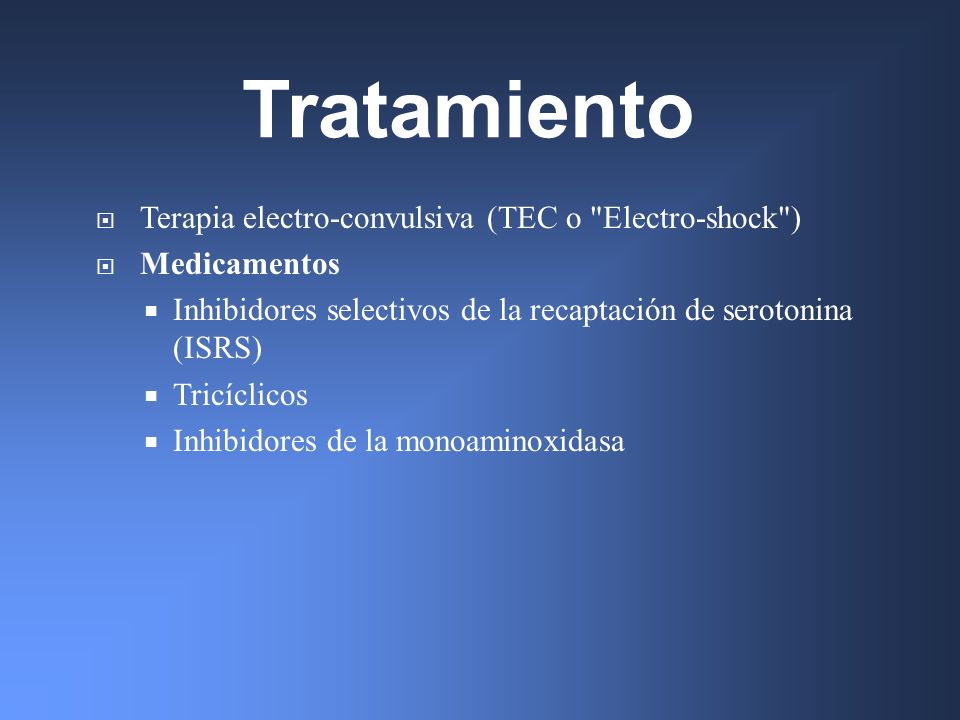 Tratamiento

Terapia electro-convulsiva (TEC o "Electro-shock")

Medicamentos

Inhibidores selectivos de la recaptación de serotonina (ISRS)

Tricíclicos

Inhibidores de la monoaminoxidasa